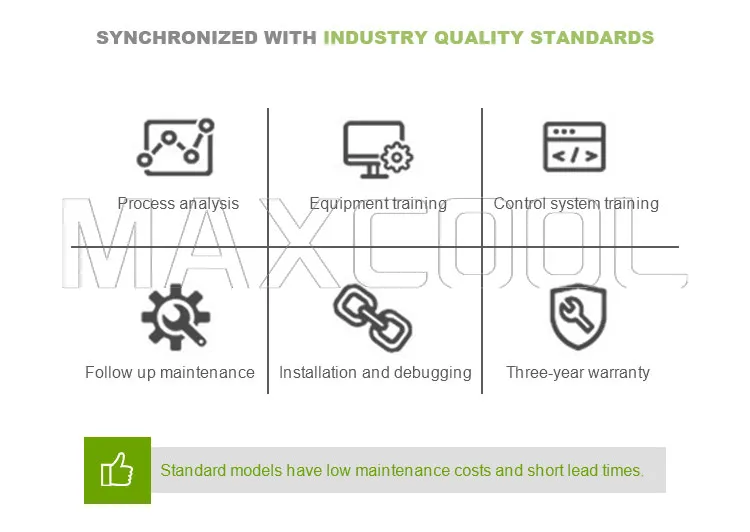 SYNCHRONIZED WITH INDUSTRY QUALITY STANDARDS

Process analysis

Equipment training

Control system training

MAXCOOL

Follow up maintenance

Installation and debugging

Three-year warranty

Standard models have low maintenance costs and short lead times.